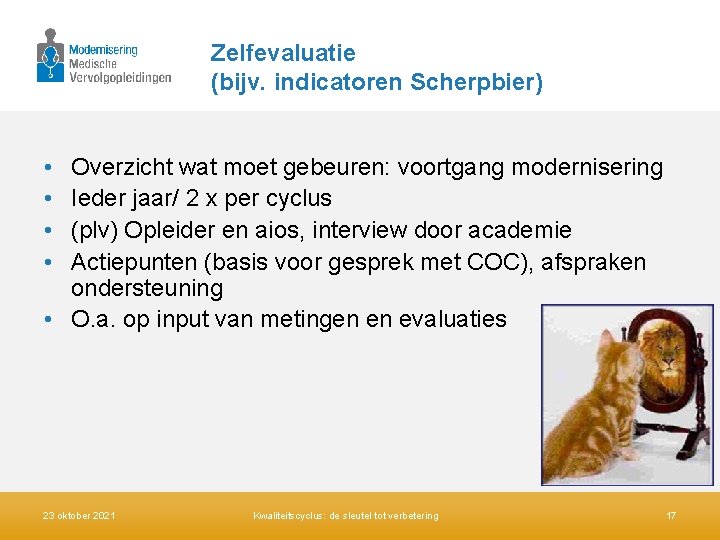 Modernisering Medische Vervolgopleidingen

Zelfevaluatie
(bijv. indicatoren Scherpbier)

• Overzicht wat moet gebeuren: voortgang modernisering
• Ieder jaar/ 2 x per cyclus
• (plv) Opleider en aios, interview door academie
• Actiepunten (basis voor gesprek met COC), afspraken ondersteuning
• O.a. op input van metingen en evaluaties

23 oktober 2021
Kwaliteitscyclus: de sleutel tot verbetering
17